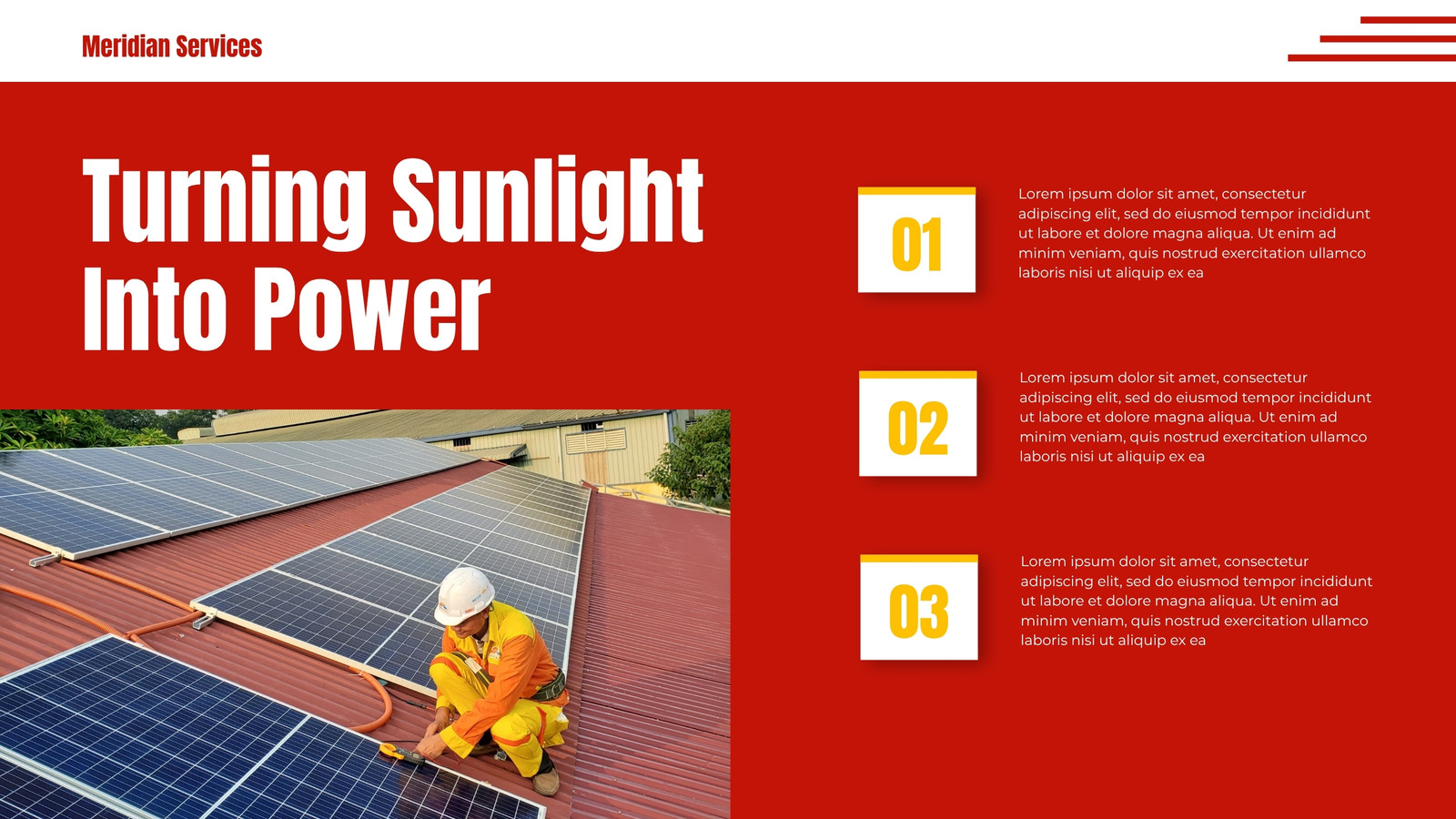 Meridian Services

Turning Sunlight Into Power

01

Lorem ipsum dolor sit amet, consectetur adipiscing elit, sed do eiusmod tempor incididunt ut labore et dolore magna aliqua. Ut enim ad minim veniam, quis nostrud exercitation ullamco laboris nisi ut aliquip ex ea

02

Lorem ipsum dolor sit amet, consectetur adipiscing elit, sed do eiusmod tempor incididunt ut labore et dolore magna aliqua. Ut enim ad minim veniam, quis nostrud exercitation ullamco laboris nisi ut aliquip ex ea

03

Lorem ipsum dolor sit amet, consectetur adipiscing elit, sed do eiusmod tempor incididunt ut labore et dolore magna aliqua. Ut enim ad minim veniam, quis nostrud exercitation ullamco laboris nisi ut aliquip ex ea